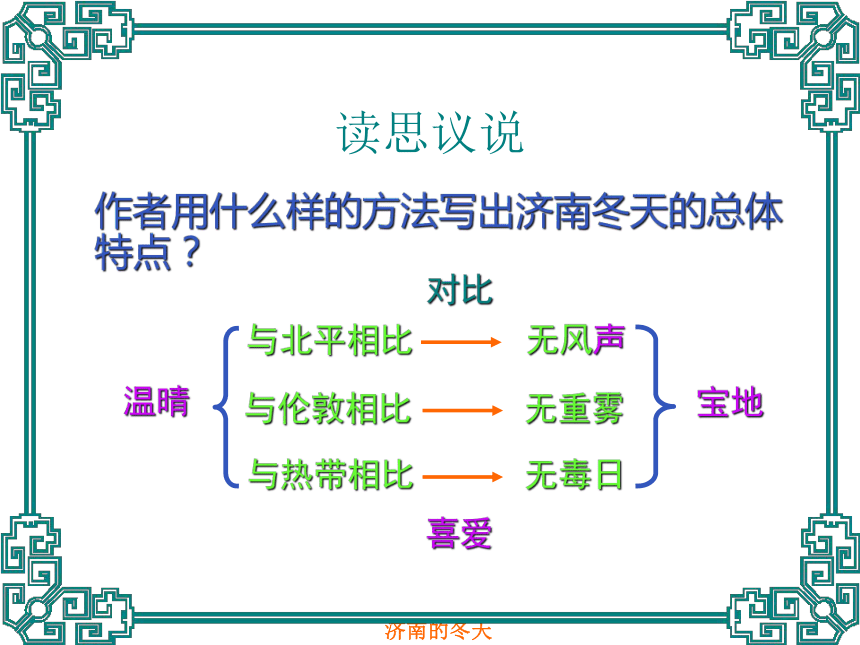 读思议说

作者用什么样的方法写出济南冬天的总体特点？

对比

温晴

与北平相比 → 无风声

与伦敦相比 → 无重雾

与热带相比 → 无毒日

宝地

喜爱

济南的冬天